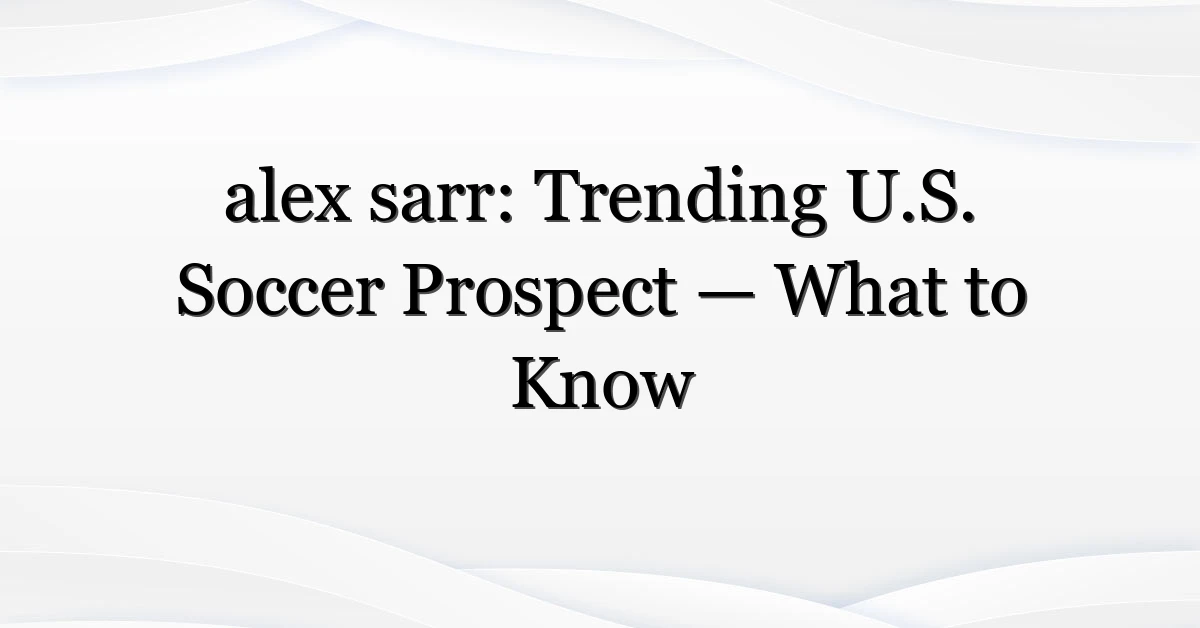 alex sarr: Trending U.S. Soccer Prospect — What to Know